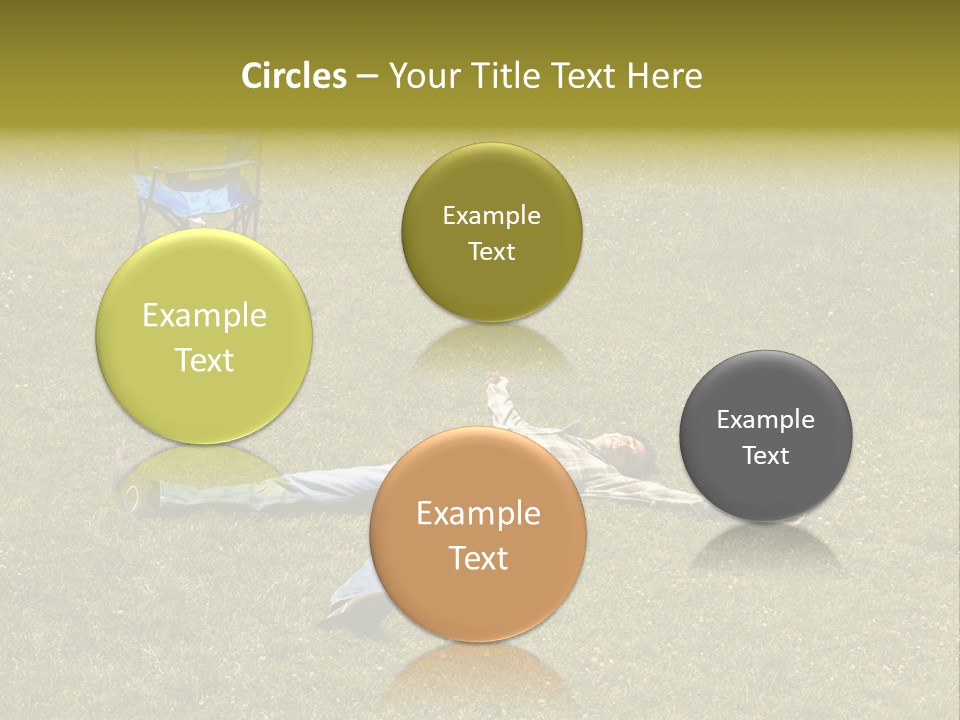 Circles – Your Title Text Here

Example Text

Example Text

Example Text

Example Text